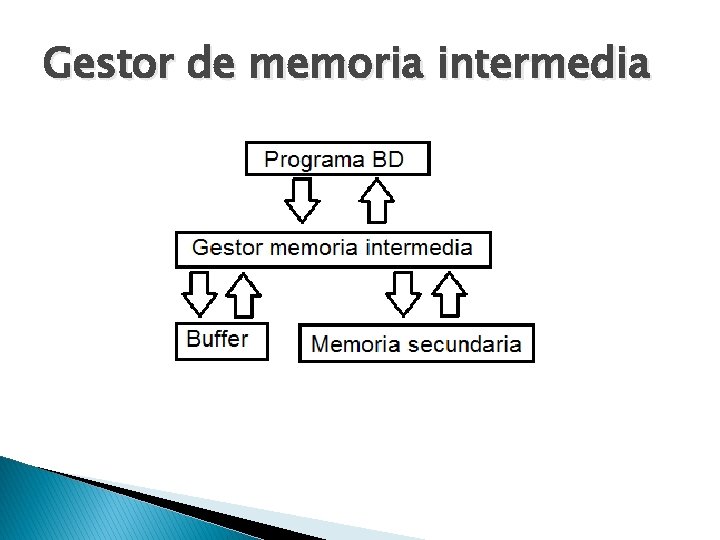 Gestor de memoria intermedia

Programa BD

Gestor memoria intermedia

Buffer

Memoria secundaria